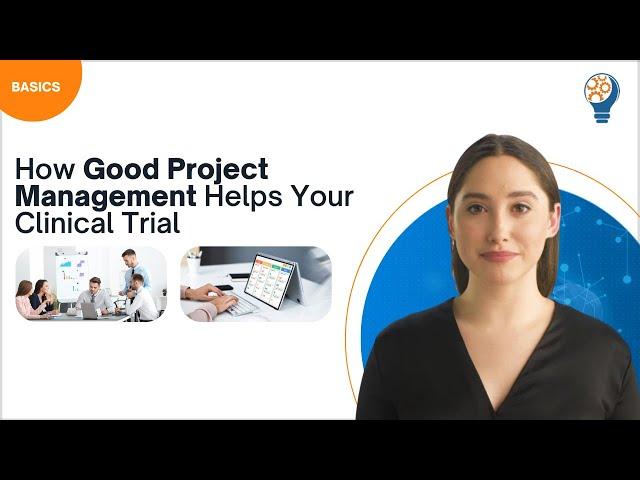 BASICS

How Good Project Management Helps Your Clinical Trial